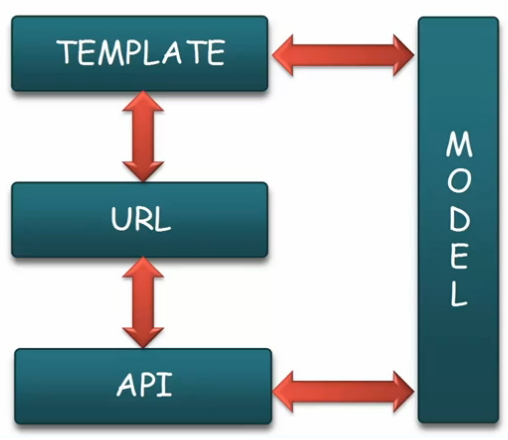 TEMPLATE

URL

API

MODEL